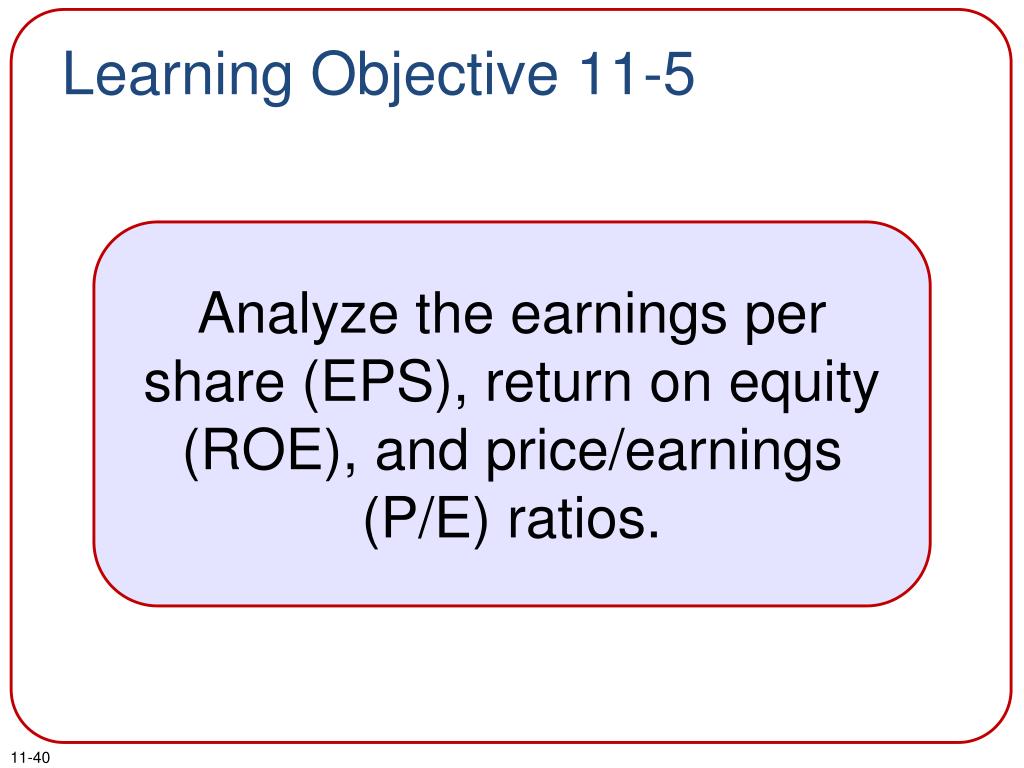 Learning Objective 11-5

Analyze the earnings per share (EPS), return on equity (ROE), and price/earnings (P/E) ratios.

11-40